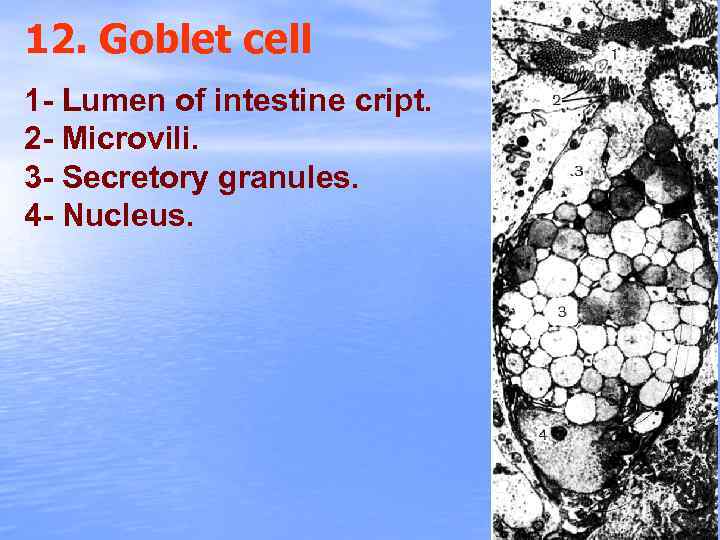 12. Goblet cell

1- Lumen of intestine cript.
2- Microvili.
3- Secretory granules.
4- Nucleus.

1
2
3
3
4